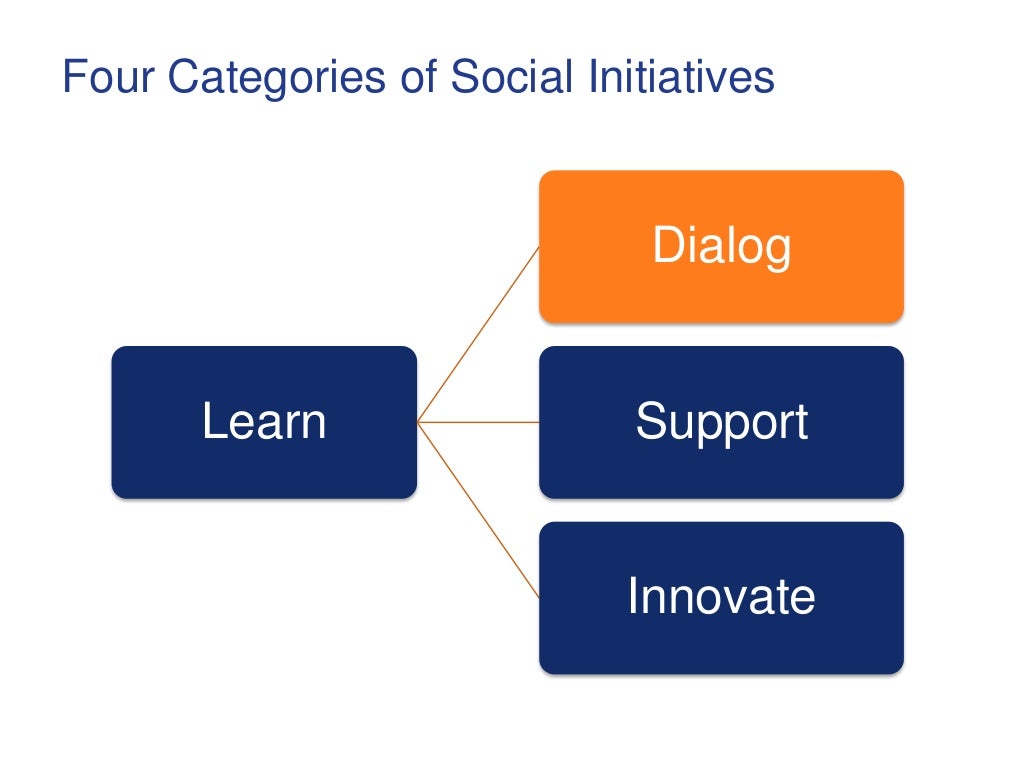 Four Categories of Social Initiatives

Learn

Dialog

Support

Innovate